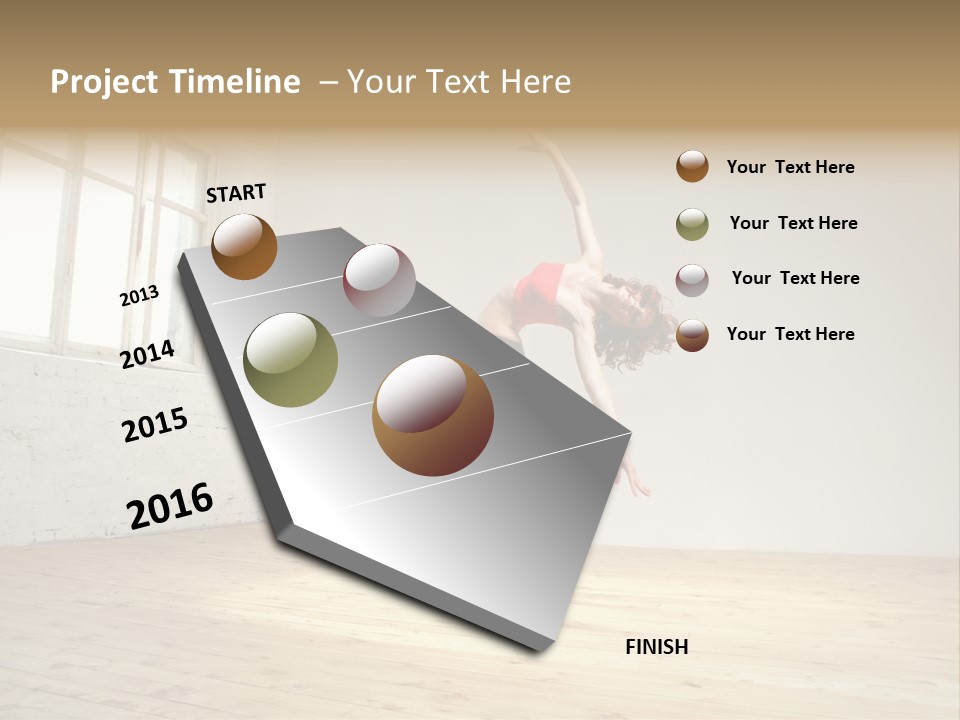 Project Timeline – Your Text Here

START

2013

2014

2015

2016

FINISH

Your Text Here

Your Text Here

Your Text Here

Your Text Here